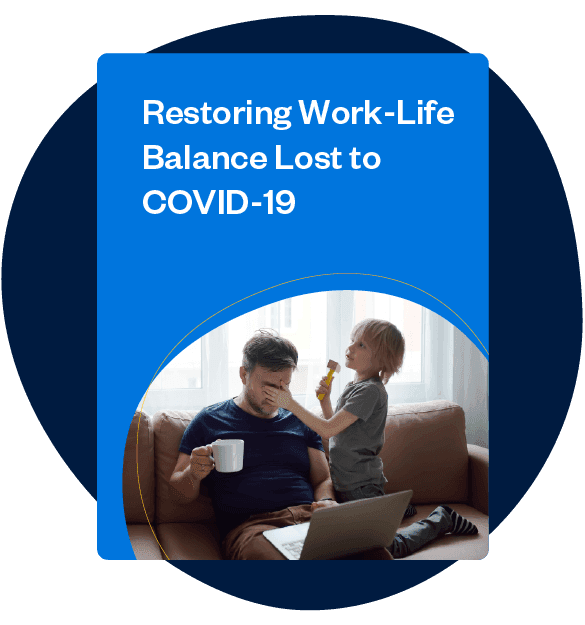 Restoring Work-Life Balance Lost to COVID-19